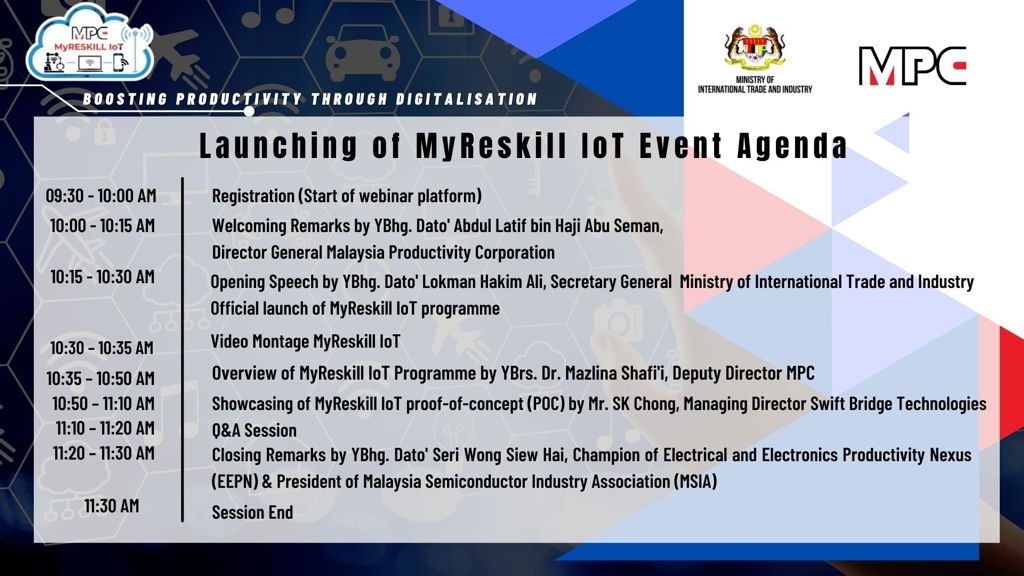 MPC
MyRESKILL IoT

BOOSTING PRODUCTIVITY THROUGH DIGITALISATION

MINISTRY OF INTERNATIONAL TRADE AND INDUSTRY

MPC

Launching of MyReskill IoT Event Agenda

| | |
|---|---|
| 09:30 - 10:00 AM | Registration (Start of webinar platform) |
| 10:00 - 10:15 AM | Welcoming Remarks by YBhg. Dato' Abdul Latif bin Haji Abu Seman, Director General Malaysia Productivity Corporation |
| 10:15 - 10:30 AM | Opening Speech by YBhg. Dato' Lokman Hakim Ali, Secretary General Ministry of International Trade and Industry Official launch of MyReskill IoT programme |
| 10:30 - 10:35 AM | Video Montage MyReskill IoT |
| 10:35 - 10:50 AM | Overview of MyReskill IoT Programme by YBrs. Dr. Mazlina Shafi'i, Deputy Director MPC |
| 10:50 - 11:10 AM | Showcasing of MyReskill IoT proof-of-concept (POC) by Mr. SK Chong, Managing Director Swift Bridge Technologies |
| 11:10 - 11:20 AM | Q&A Session |
| 11:20 - 11:30 AM | Closing Remarks by YBhg. Dato' Seri Wong Siew Hai, Champion of Electrical and Electronics Productivity Nexus (EEPN) & President of Malaysia Semiconductor Industry Association (MSIA) |
| 11:30 AM | Session End |